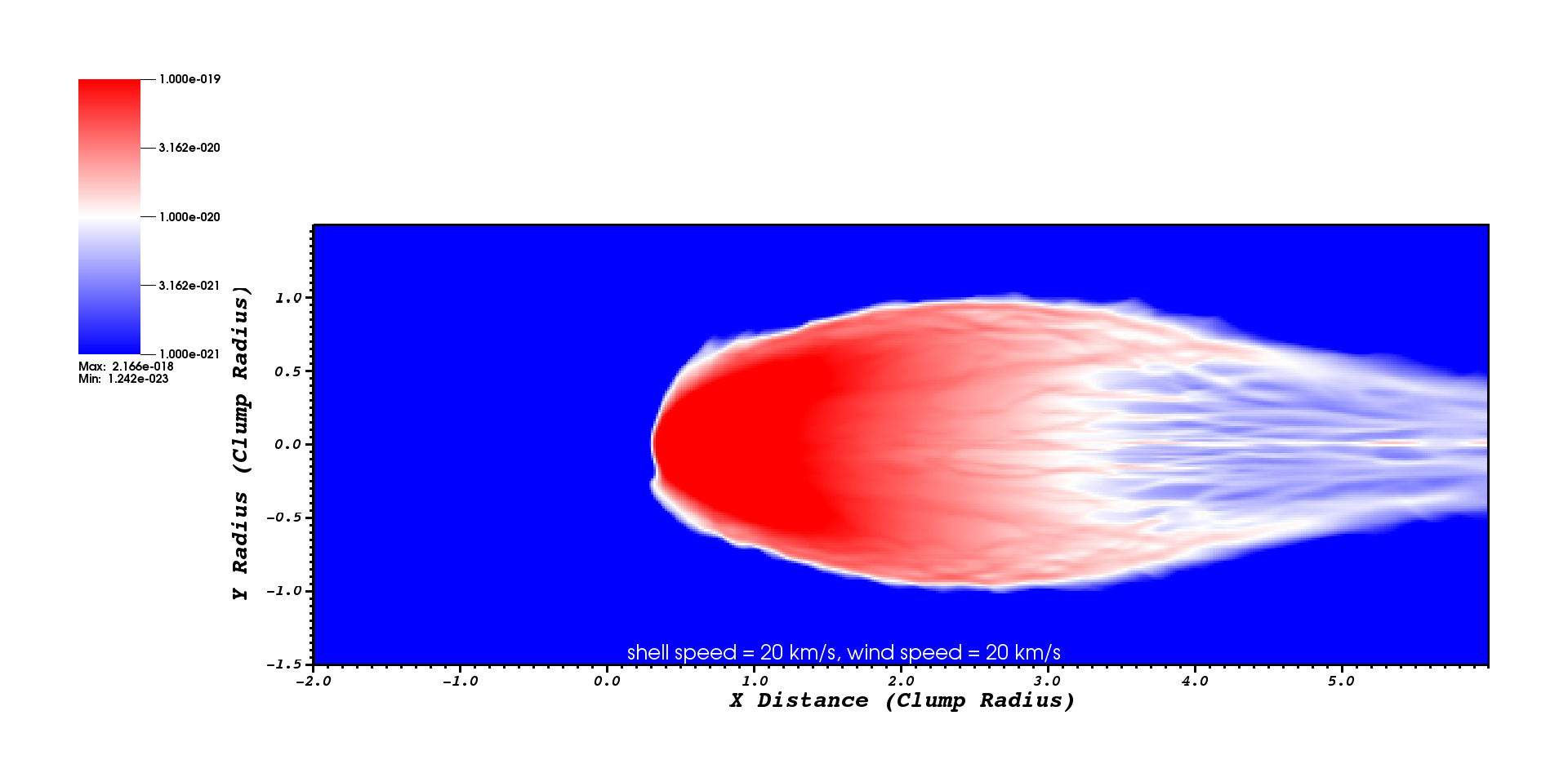 1.000e-019
3.162e-020
1.000e-020
3.162e-021
1.000e-021
Max: 2.166e-018
Min: 1.242e-023

Y Radius (Clump Radius)
1.0
0.5
0.0
-0.5
-1.0
-1.5

shell speed = 20 km/s, wind speed = 20 km/s

-2.0
-1.0
0.0
1.0
2.0
3.0
4.0
5.0
X Distance (Clump Radius)